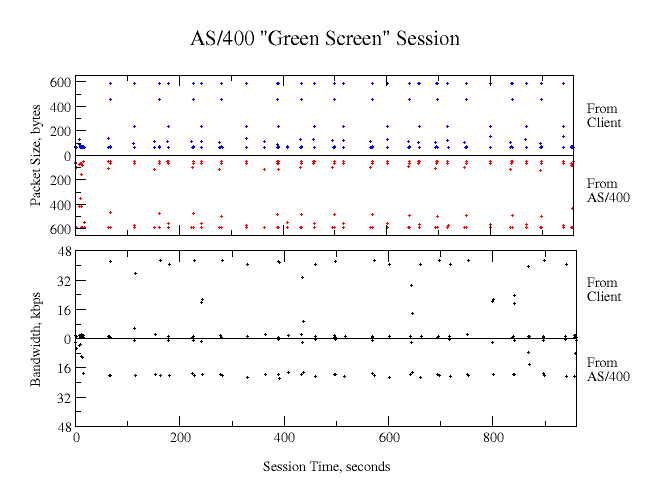 AS/400 "Green Screen" Session

Packet Size, bytes

600
400
200
0
200
400
600

From Client

From AS/400

Bandwidth, kbps

48
32
16
0
16
32
48

From Client

From AS/400

0
200
400
600
800

Session Time, seconds